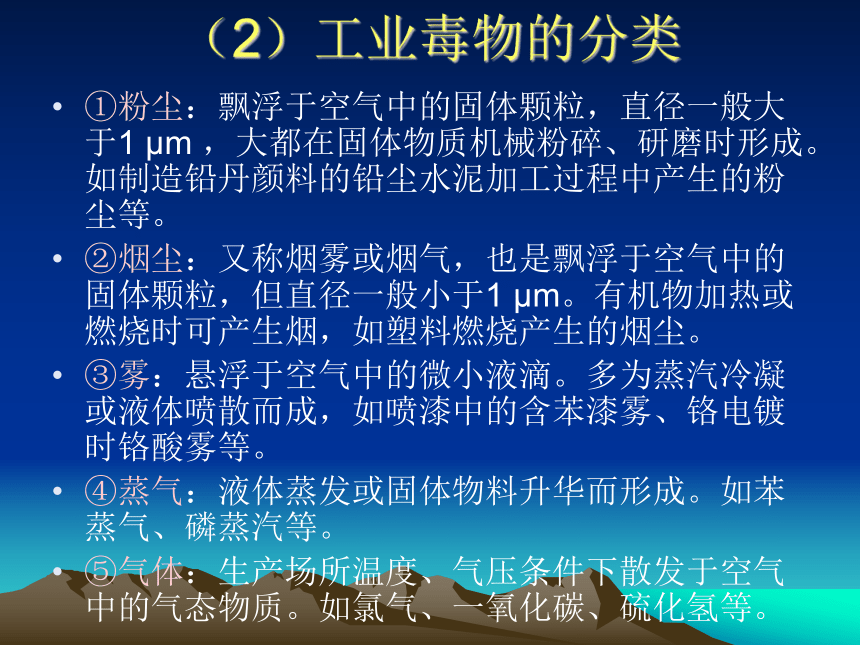 （2）工业毒物的分类

• ①粉尘：飘浮于空气中的固体颗粒，直径一般大于1 μm ，大都在固体物质机械粉碎、研磨时形成。如制造铅丹颜料的铅尘水泥加工过程中产生的粉尘等。

• ②烟尘：又称烟雾或烟气，也是飘浮于空气中的固体颗粒，但直径一般小于1 μm。有机物加热或燃烧时可产生烟，如塑料燃烧产生的烟尘。

• ③雾：悬浮于空气中的微小液滴。多为蒸汽冷凝或液体喷散而成，如喷漆中的含苯漆雾、铬电镀时铬酸雾等。

• ④蒸气：液体蒸发或固体物料升华而形成。如苯蒸气、磷蒸汽等。

• ⑤气体：生产场所温度、气压条件下散发于空气中的气态物质。如氯气、一氧化碳、硫化氢等。